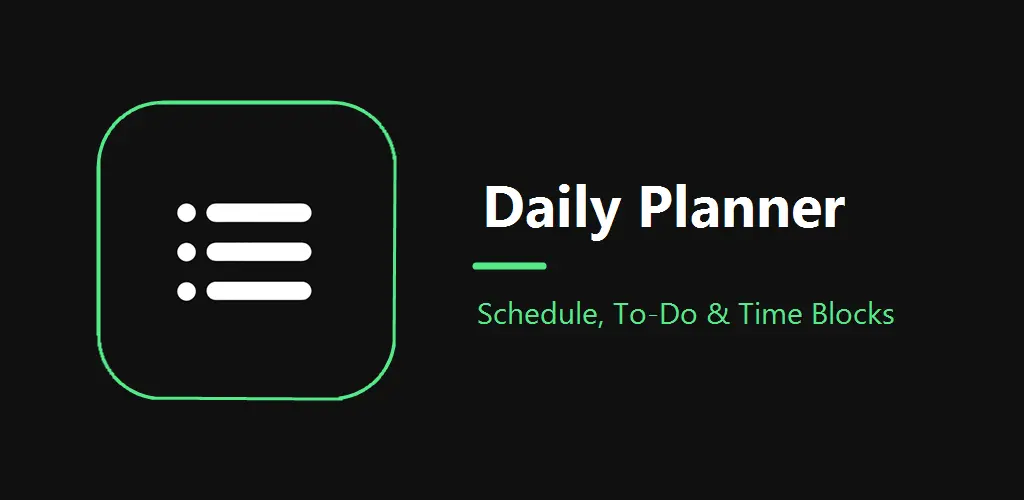 Daily Planner

Schedule, To-Do & Time Blocks